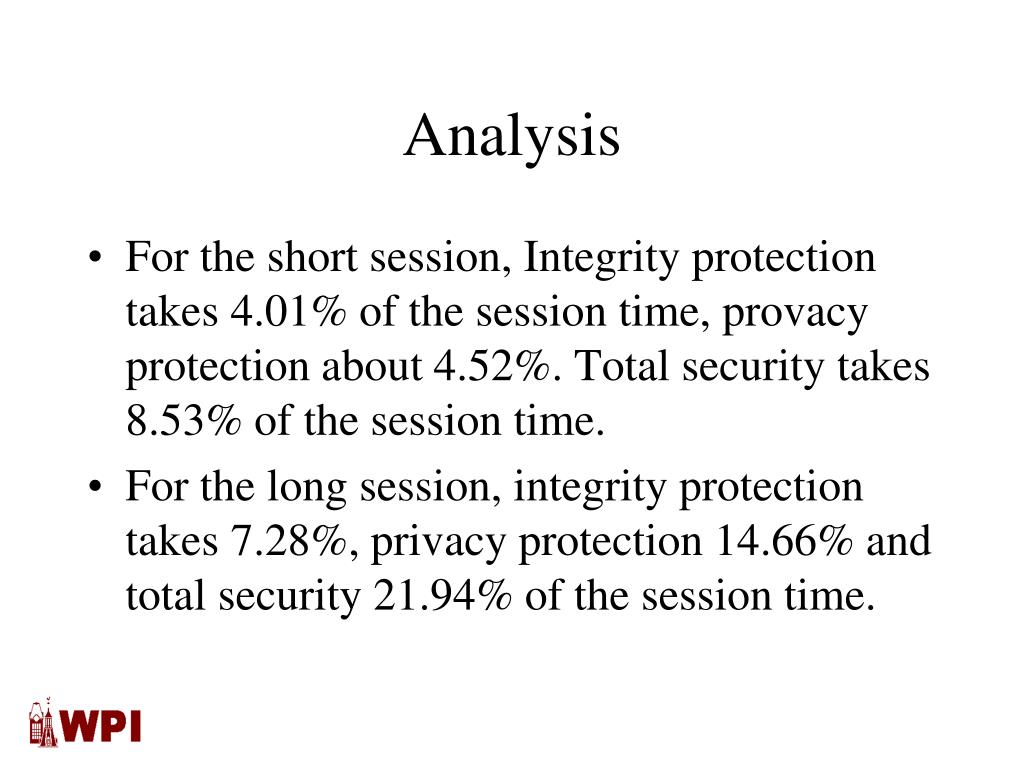 Analysis

• For the short session, Integrity protection takes 4.01% of the session time, provacy protection about 4.52%. Total security takes 8.53% of the session time.

• For the long session, integrity protection takes 7.28%, privacy protection 14.66% and total security 21.94% of the session time.

WPI